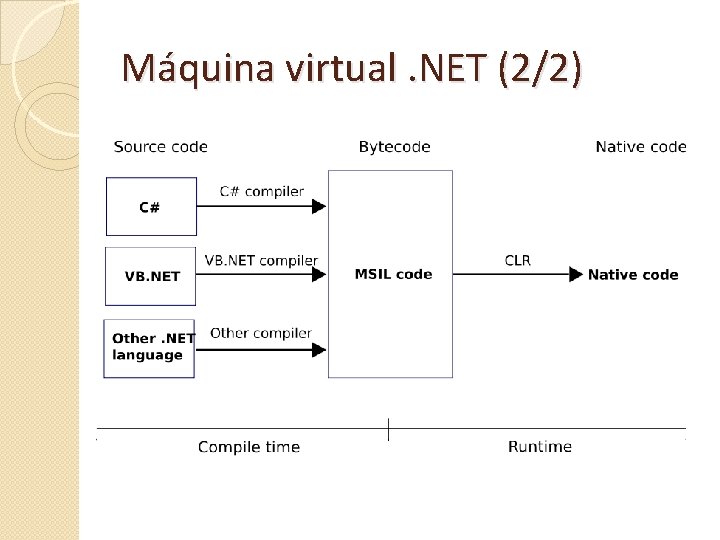 Máquina virtual .NET (2/2)

Source code

Bytecode

Native code

C#

C# compiler

VB.NET

VB.NET compiler

Other .NET language

Other compiler

MSIL code

CLR

Native code

Compile time

Runtime